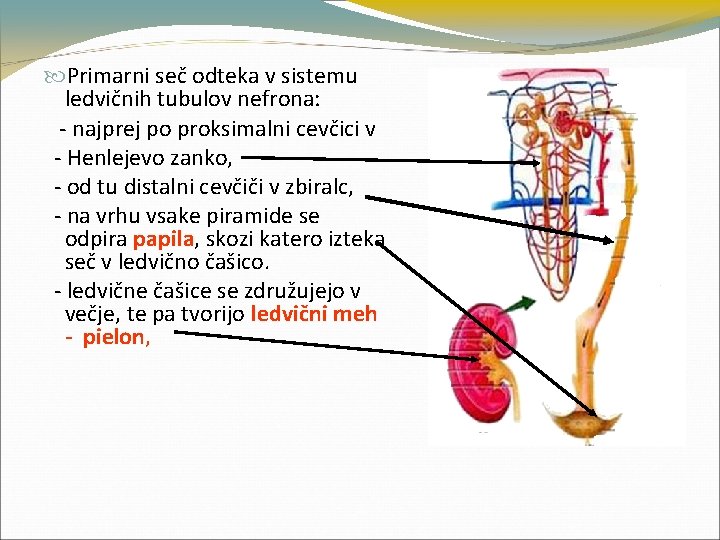 Primarni seč odteka v sistemu ledvičnih tubulov nefrona:

- najprej po proksimalni cevčici v
- Henlejevo zanko,
- od tu distalni cevčiči v zbiralc,
- na vrhu vsake piramide se odpira papila, skozi katero izteka seč v ledvično čašico.
- ledvične čašice se združujejo v večje, te pa tvorijo ledvični meh - pielon,